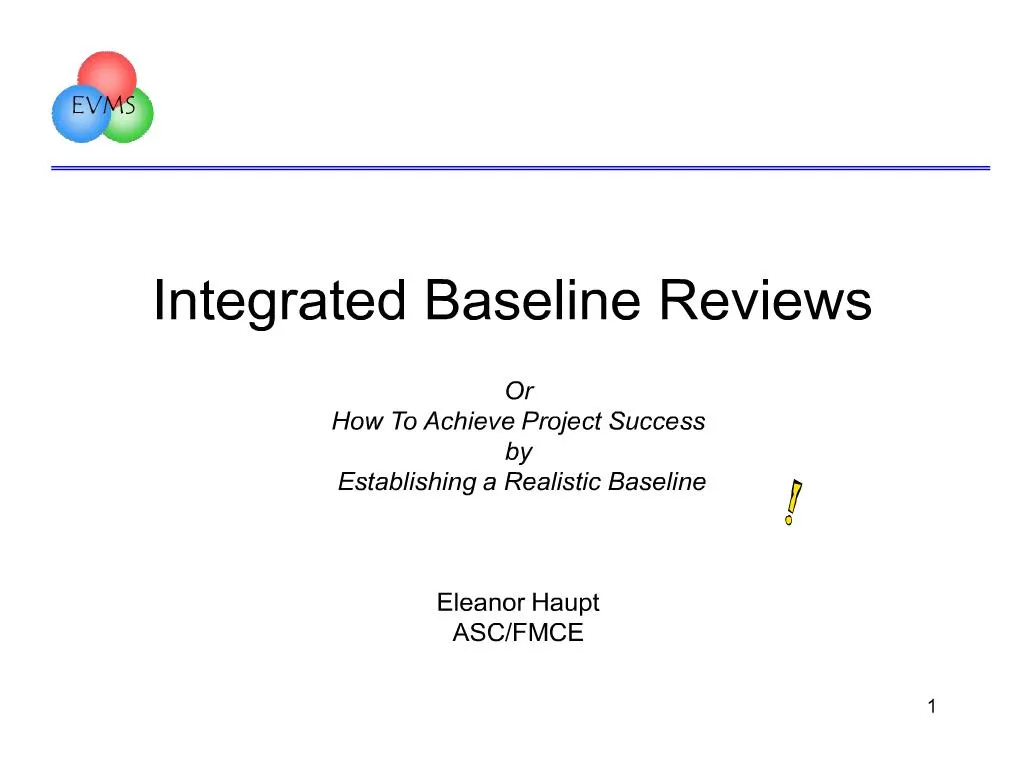 EVMS

Integrated Baseline Reviews

Or
How To Achieve Project Success
by
Establishing a Realistic Baseline

!

Eleanor Haupt
ASC/FMCE

1